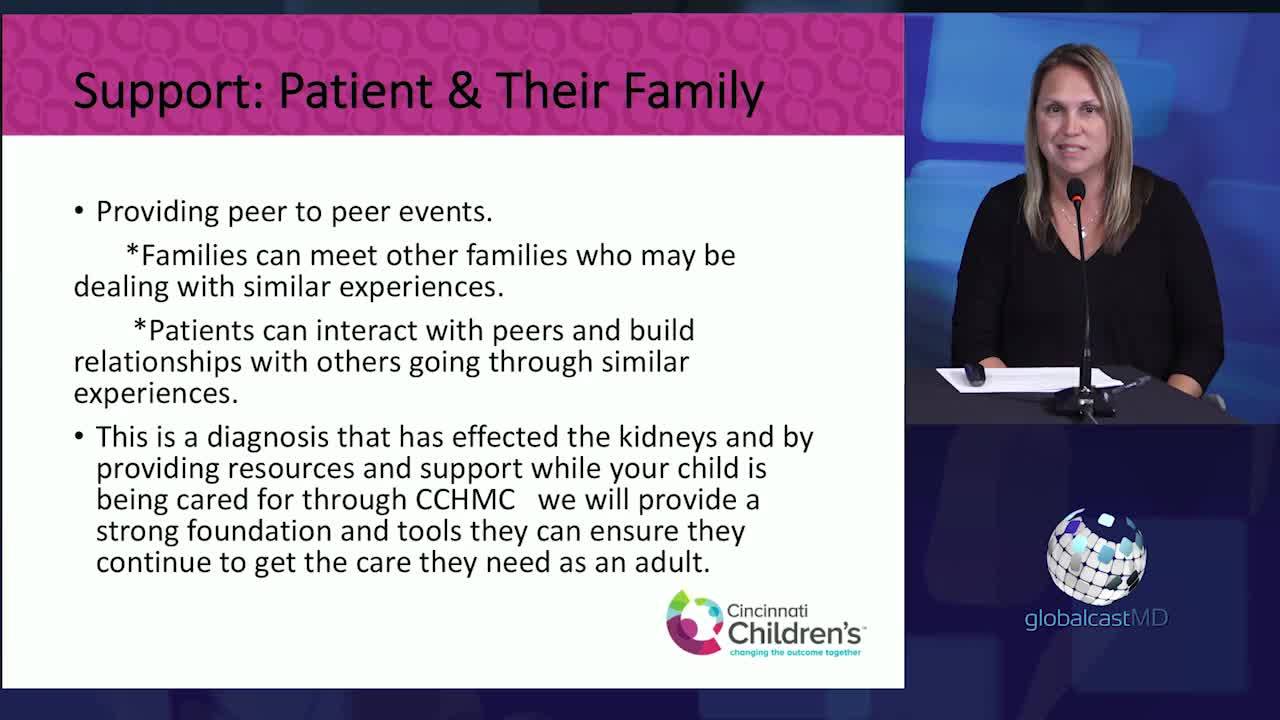 Support: Patient & Their Family

• Providing peer to peer events.

*Families can meet other families who may be dealing with similar experiences.

*Patients can interact with peers and build relationships with others going through similar experiences.

• This is a diagnosis that has effected the kidneys and by providing resources and support while your child is being cared for through CCHMC we will provide a strong foundation and tools they can ensure they continue to get the care they need as an adult.

Cincinnati Children's
changing the outcome together

globalcastMD